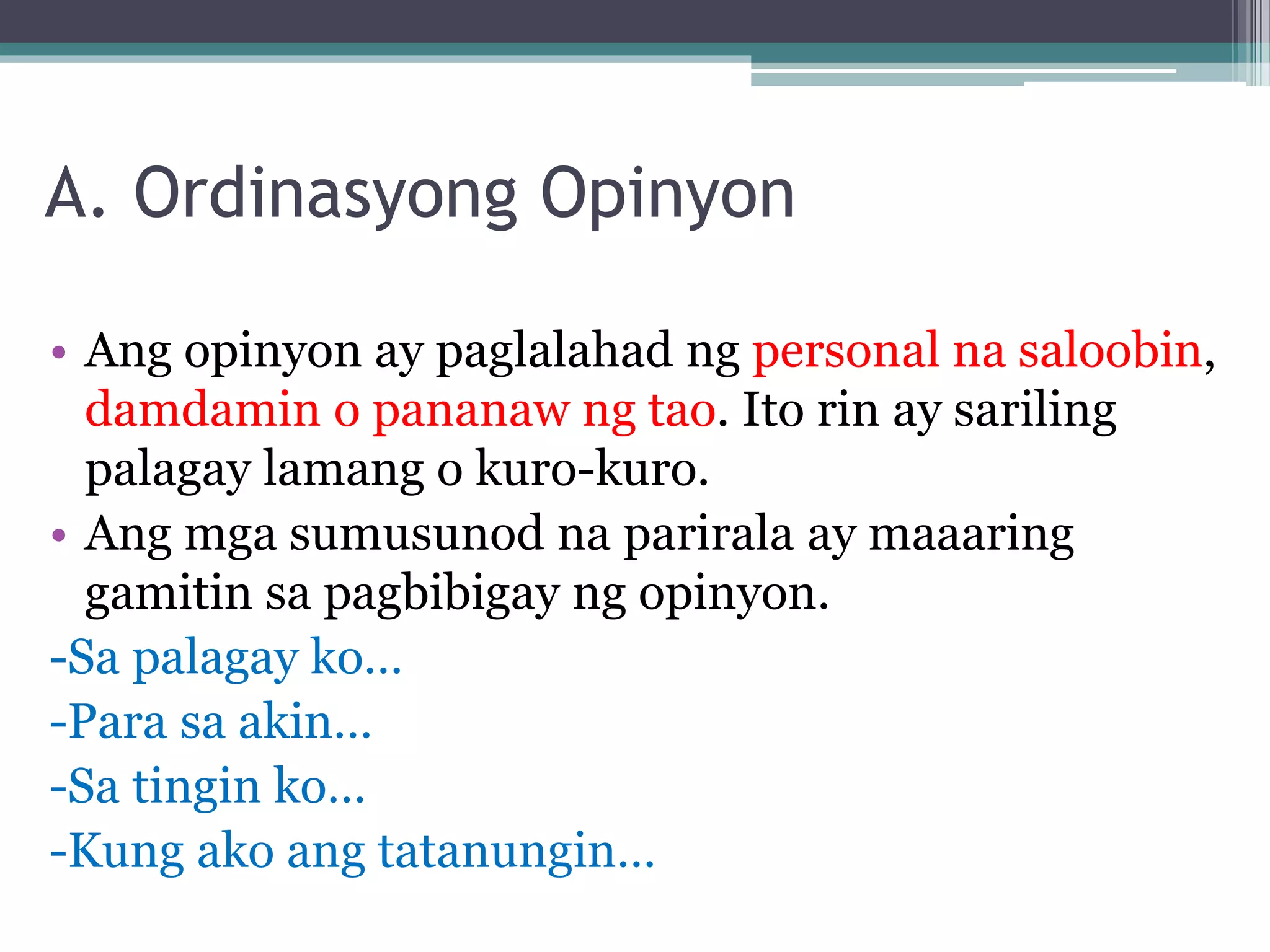 A. Ordinasyong Opinyon

• Ang opinyon ay paglalahad ng personal na saloobin, damdamin o pananaw ng tao. Ito rin ay sariling palagay lamang o kuro-kuro.
• Ang mga sumusunod na parirala ay maaaring gamitin sa pagbibigay ng opinyon.
-Sa palagay ko…
-Para sa akin…
-Sa tingin ko…
-Kung ako ang tatanungin…